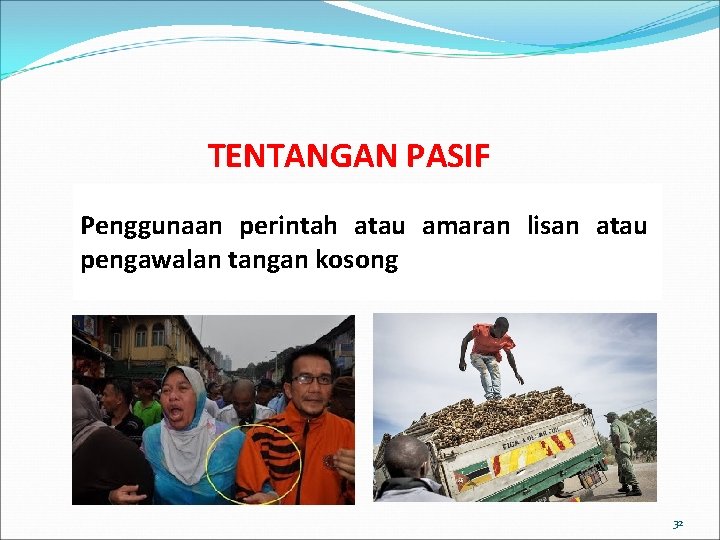 TENTANGAN PASIF

Penggunaan perintah atau amaran lisan atau pengawalan tangan kosong

32